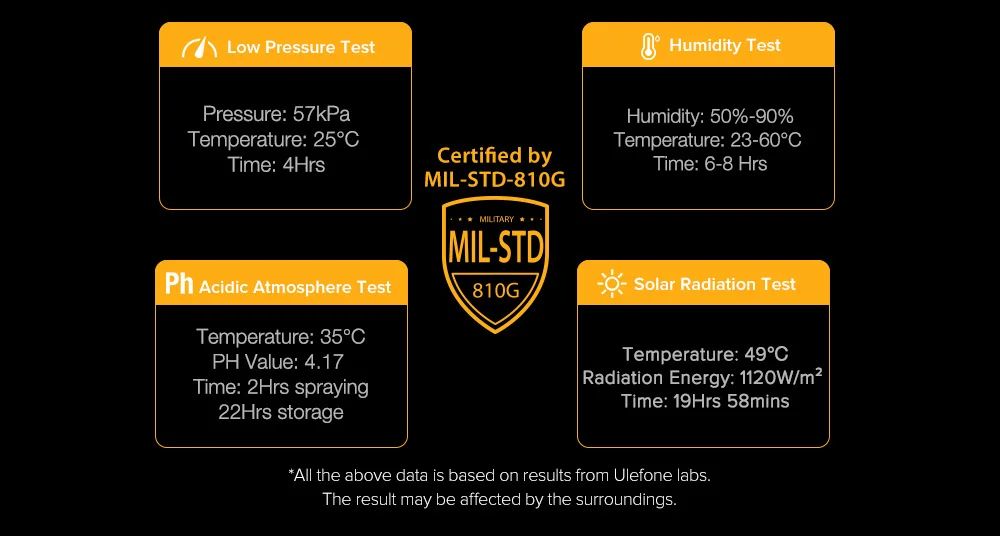 Low Pressure Test

Pressure: 57kPa
Temperature: 25°C
Time: 4Hrs

Humidity Test

Humidity: 50%-90%
Temperature: 23-60°C
Time: 6-8 Hrs

Certified by MIL-STD-810G

MILITARY
MIL-STD
810G

Ph Acidic Atmosphere Test

Temperature: 35°C
PH Value: 4.17
Time: 2Hrs spraying
22Hrs storage

Solar Radiation Test

Temperature: 49°C
Radiation Energy: 1120W/m²
Time: 19Hrs 58mins

*All the above data is based on results from Ulefone labs.
The result may be affected by the surroundings.